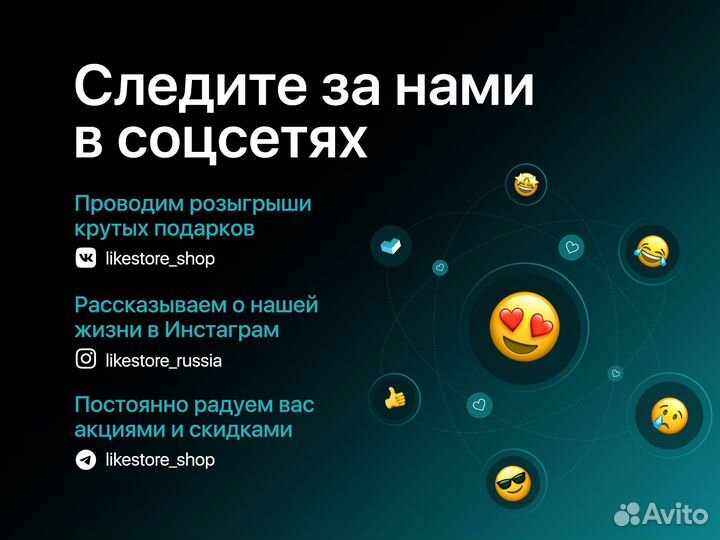 Следите за нами в соцсетях

Проводим розыгрыши крутых подарков

likestore_shop

Рассказываем о нашей жизни в Инстаграм

likestore_russia

Постоянно радуем вас акциями и скидками

likestore_shop

Avito